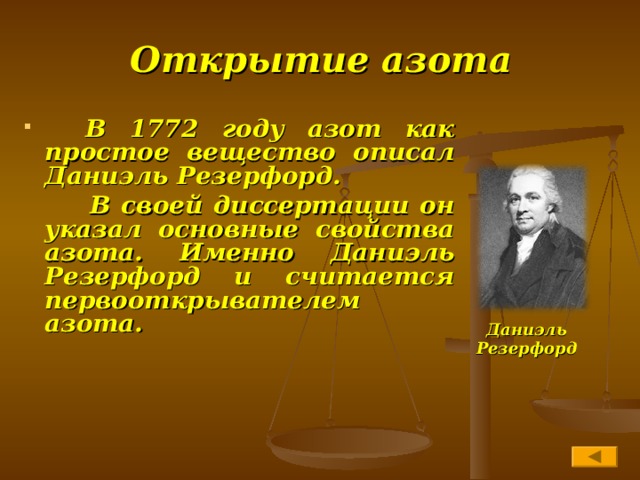 Открытие азота

В 1772 году азот как простое вещество описал Даниэль Резерфорд.

В своей диссертации он указал основные свойства азота. Именно Даниэль Резерфорд и считается первооткрывателем азота.

Даниэль Резерфорд